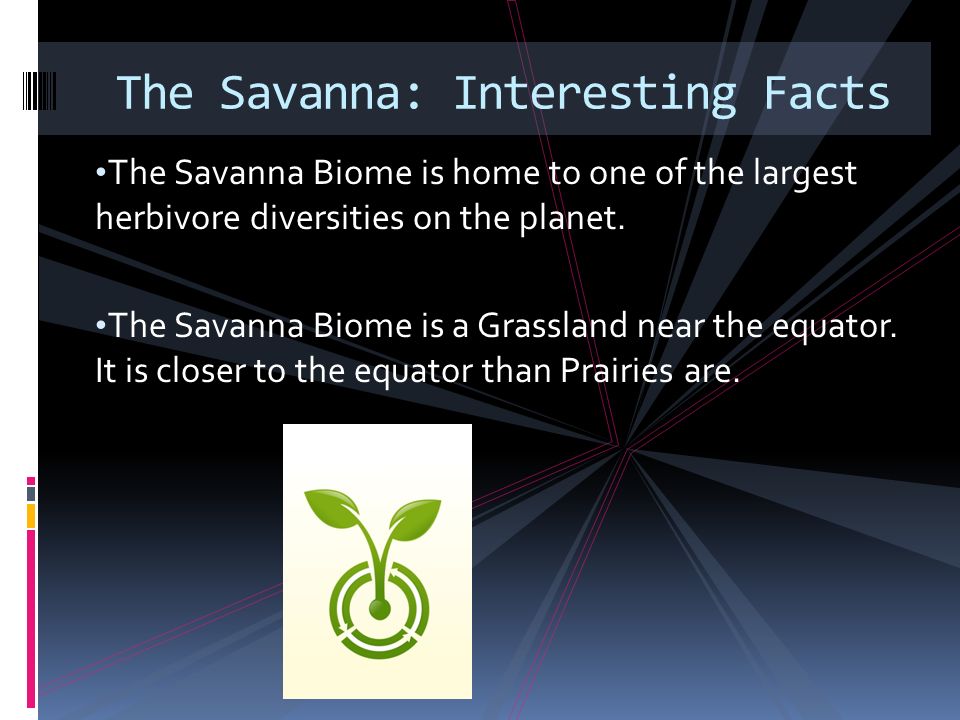 The Savanna: Interesting Facts

•The Savanna Biome is home to one of the largest herbivore diversities on the planet.

•The Savanna Biome is a Grassland near the equator. It is closer to the equator than Prairies are.